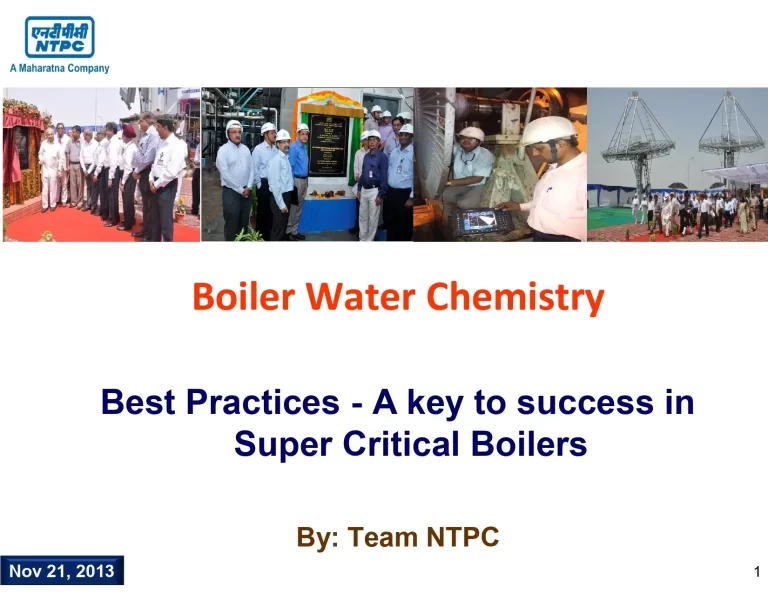 एनटीपीसी
NTPC
A Maharatna Company

Boiler Water Chemistry

Best Practices - A key to success in Super Critical Boilers

By: Team NTPC

Nov 21, 2013

1